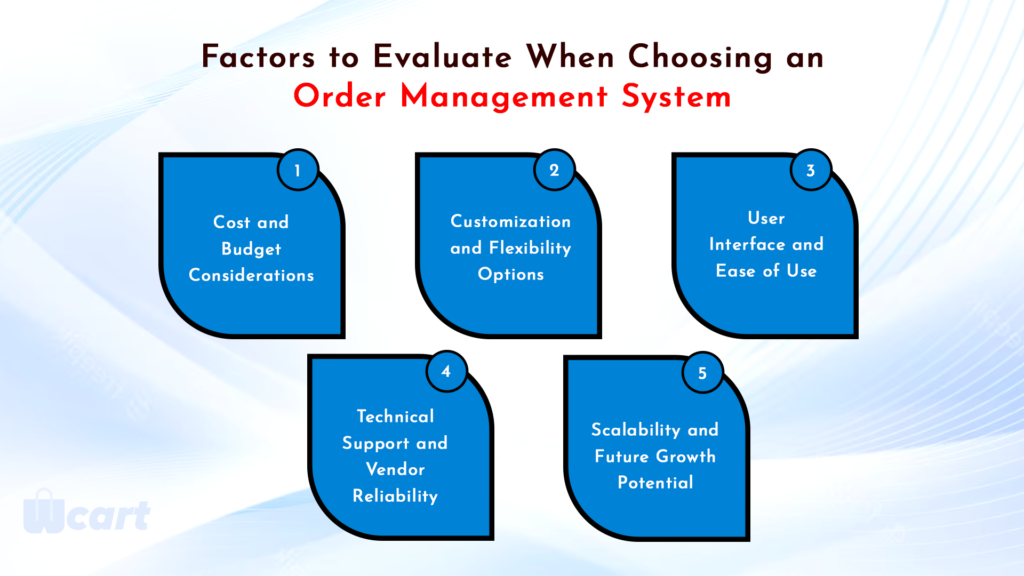 Factors to Evaluate When Choosing an Order Management System

1
Cost and Budget Considerations

2
Customization and Flexibility Options

3
User Interface and Ease of Use

4
Technical Support and Vendor Reliability

5
Scalability and Future Growth Potential

Wcart